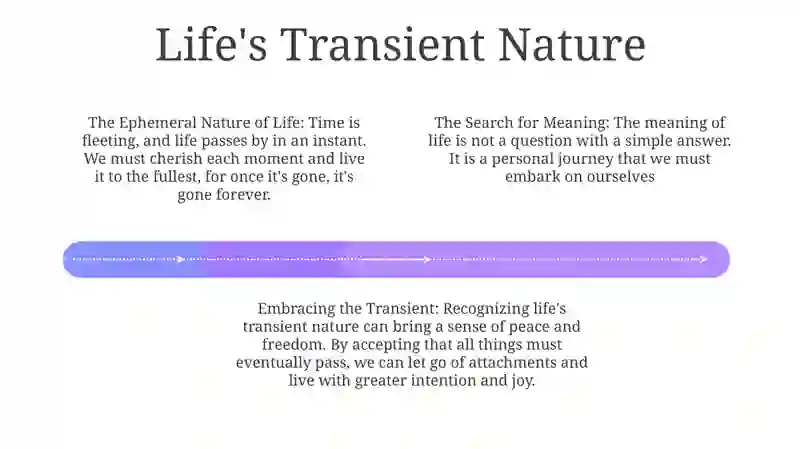 Life's Transient Nature

The Ephemeral Nature of Life: Time is fleeting, and life passes by in an instant. We must cherish each moment and live it to the fullest, for once it's gone, it's gone forever.

The Search for Meaning: The meaning of life is not a question with a simple answer. It is a personal journey that we must embark on ourselves

Embracing the Transient: Recognizing life's transient nature can bring a sense of peace and freedom. By accepting that all things must eventually pass, we can let go of attachments and live with greater intention and joy.